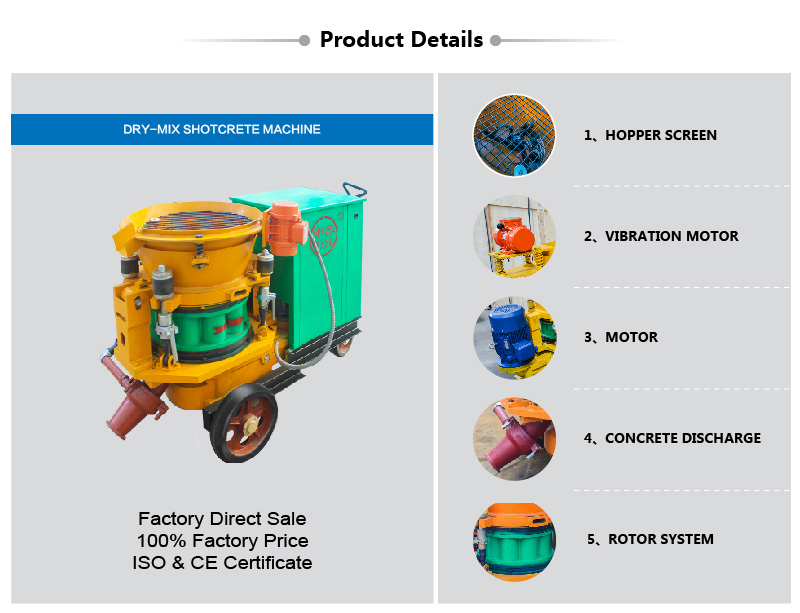 Product Details

DRY-MIX SHOTCRETE MACHINE

Factory Direct Sale
100% Factory Price
ISO & CE Certificate

1、HOPPER SCREEN

2、VIBRATION MOTOR

3、MOTOR

4、CONCRETE DISCHARGE

5、ROTOR SYSTEM